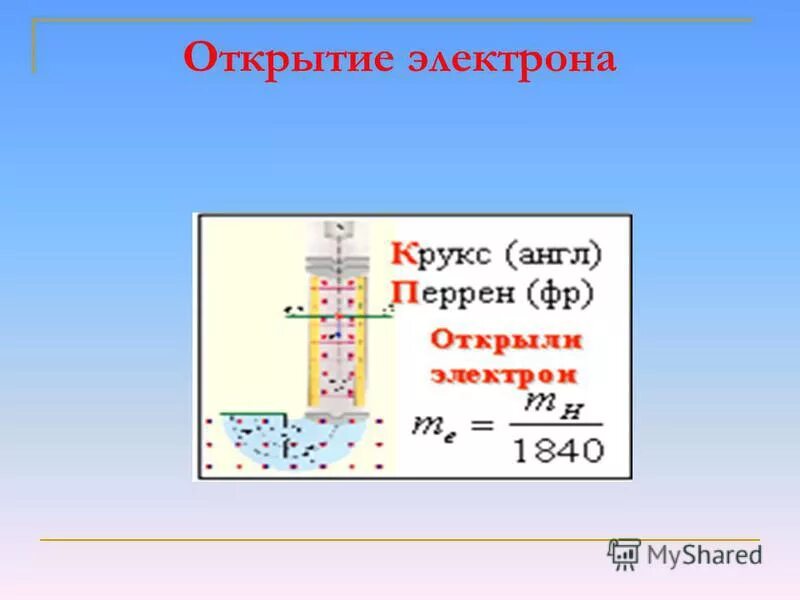 Открытие электрона

Крукс (англ)
Перрен (фр)

Открыли электрон

$m_e = \frac{m_H}{1840}$

MyShared